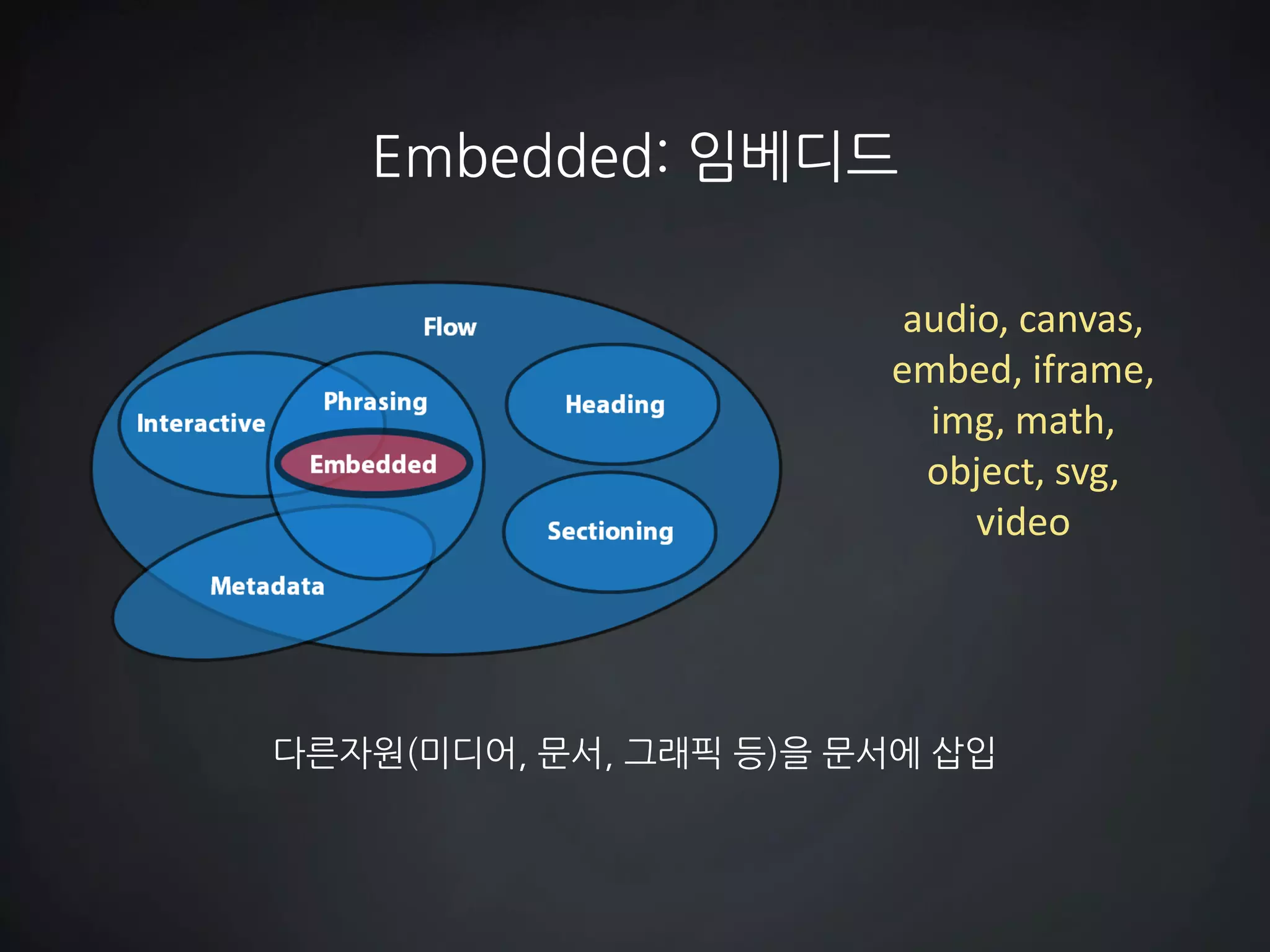 Embedded: 임베디드

Flow

Interactive

Phrasing

Embedded

Heading

Sectioning

Metadata

audio, canvas, embed, iframe, img, math, object, svg, video

다른자원(미디어, 문서, 그래픽 등)을 문서에 삽입